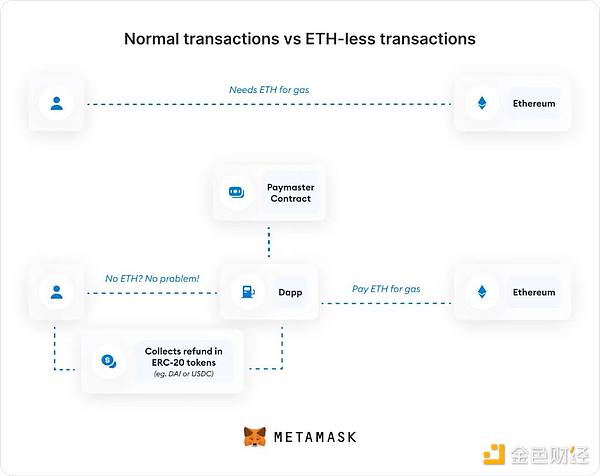 Normal transactions vs ETH-less transactions

Needs ETH for gas

Ethereum

Paymaster Contract

No ETH? No problem!

Dapp

Pay ETH for gas

Ethereum

Collects refund in ERC-20 tokens
(eg. DAI or USDC)

METAMASK

金色财经